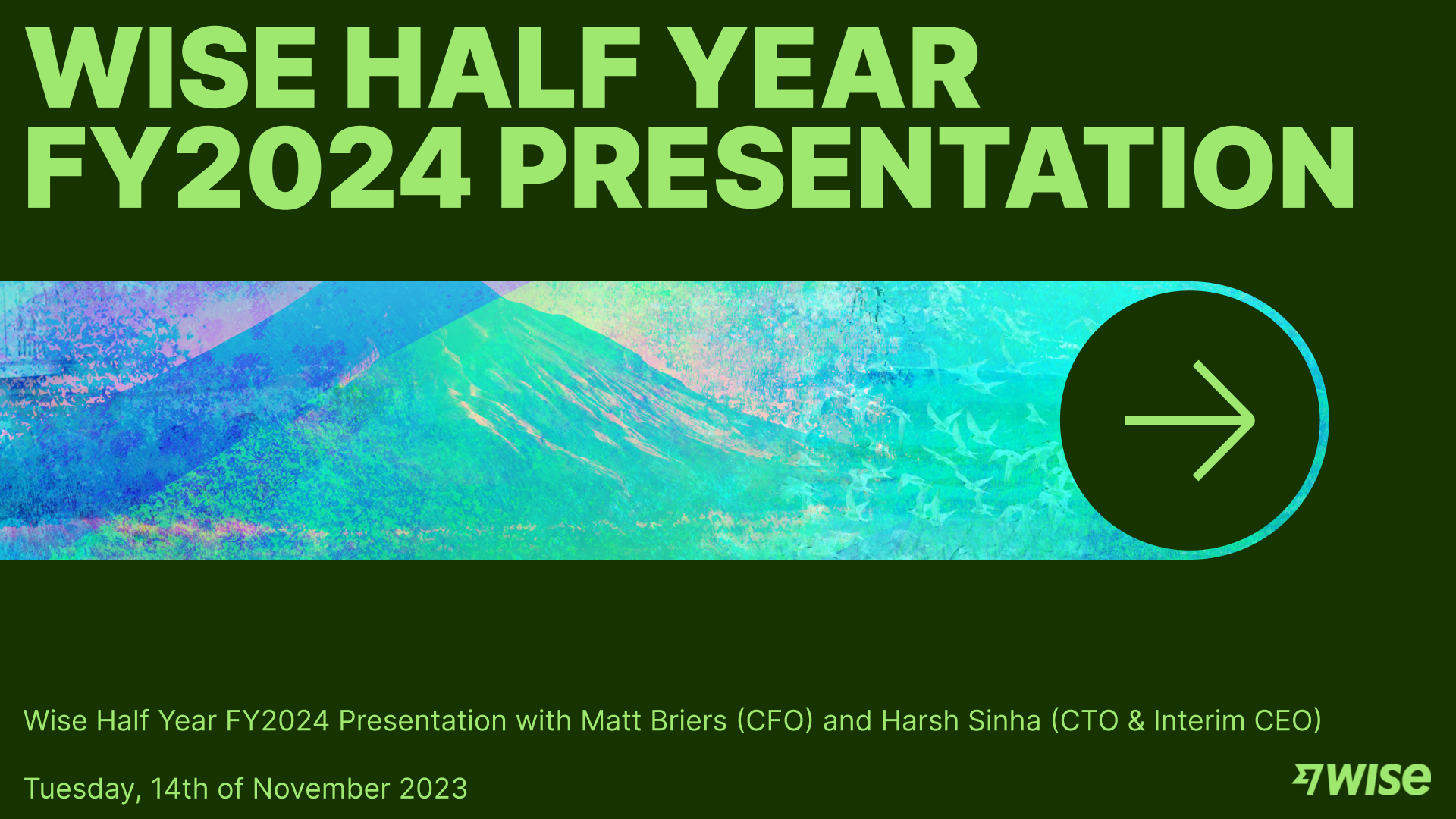 WISE HALF YEAR FY2024 PRESENTATION

Wise Half Year FY2024 Presentation with Matt Briers (CFO) and Harsh Sinha (CTO & Interim CEO)

Tuesday, 14th of November 2023

WISE